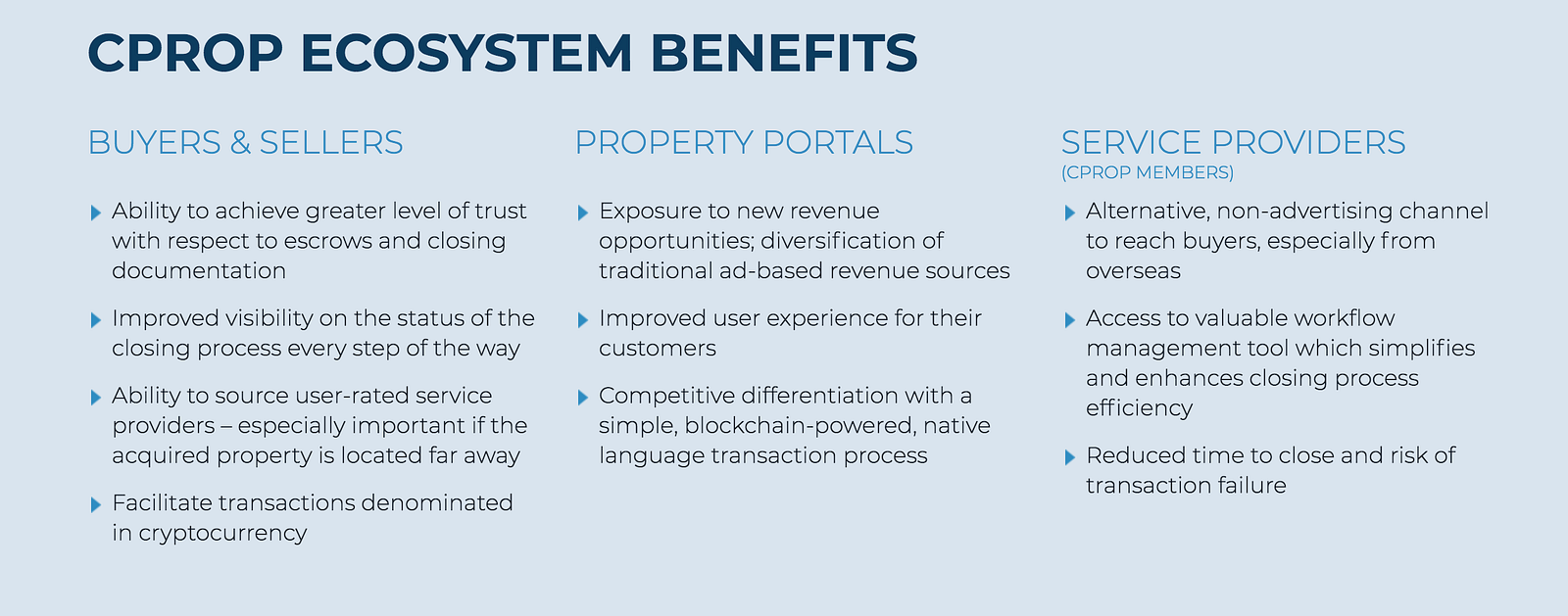 CPROP ECOSYSTEM BENEFITS

BUYERS & SELLERS

Ability to achieve greater level of trust with respect to escrows and closing documentation

Improved visibility on the status of the closing process every step of the way

Ability to source user-rated service providers – especially important if the acquired property is located far away

Facilitate transactions denominated in cryptocurrency

PROPERTY PORTALS

Exposure to new revenue opportunities; diversification of traditional ad-based revenue sources

Improved user experience for their customers

Competitive differentiation with a simple, blockchain-powered, native language transaction process

SERVICE PROVIDERS
(CPROP MEMBERS)

Alternative, non-advertising channel to reach buyers, especially from overseas

Access to valuable workflow management tool which simplifies and enhances closing process efficiency

Reduced time to close and risk of transaction failure